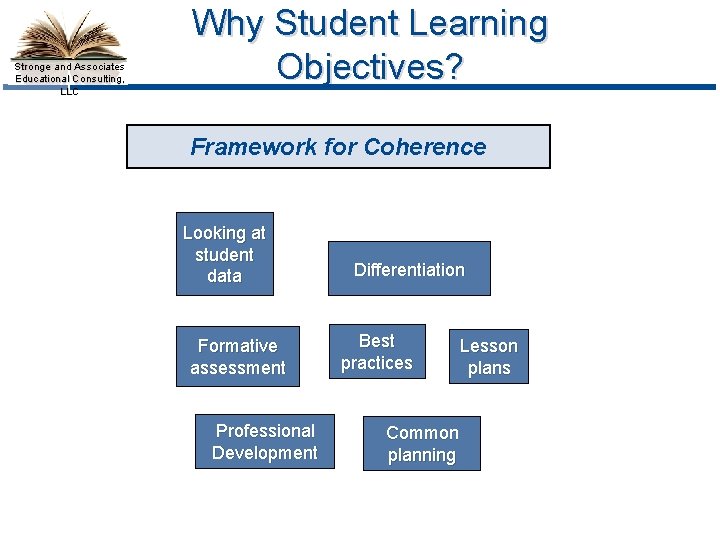 Stronge and Associates Educational Consulting, LLC

Why Student Learning Objectives?

Framework for Coherence

Looking at student data

Differentiation

Formative assessment

Best practices

Lesson plans

Professional Development

Common planning